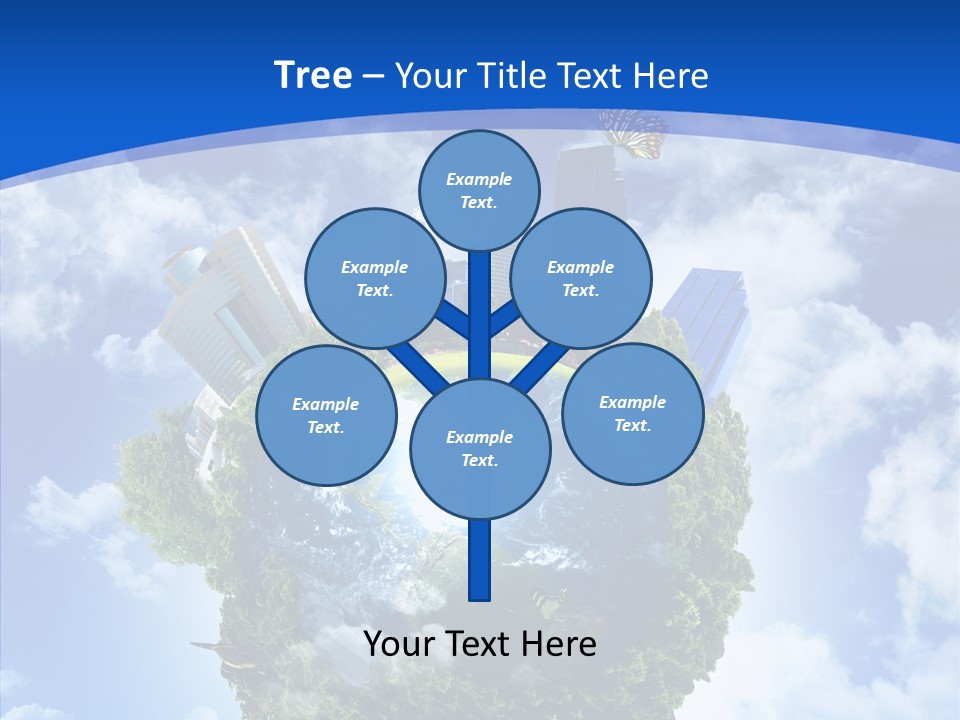 Tree – Your Title Text Here

Example Text.

Example Text.

Example Text.

Example Text.

Example Text.

Example Text.

Your Text Here